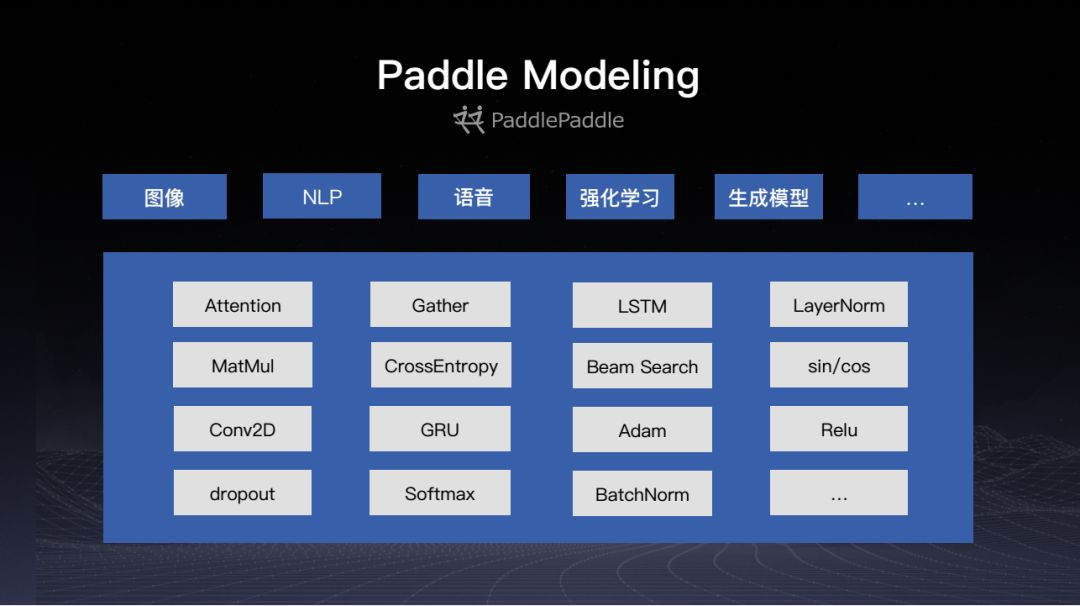 Paddle Modeling

PaddlePaddle

图像 NLP 语音 强化学习 生成模型 ...

Attention Gather LSTM LayerNorm

MatMul CrossEntropy Beam Search sin/cos

Conv2D GRU Adam Relu

dropout Softmax BatchNorm ...